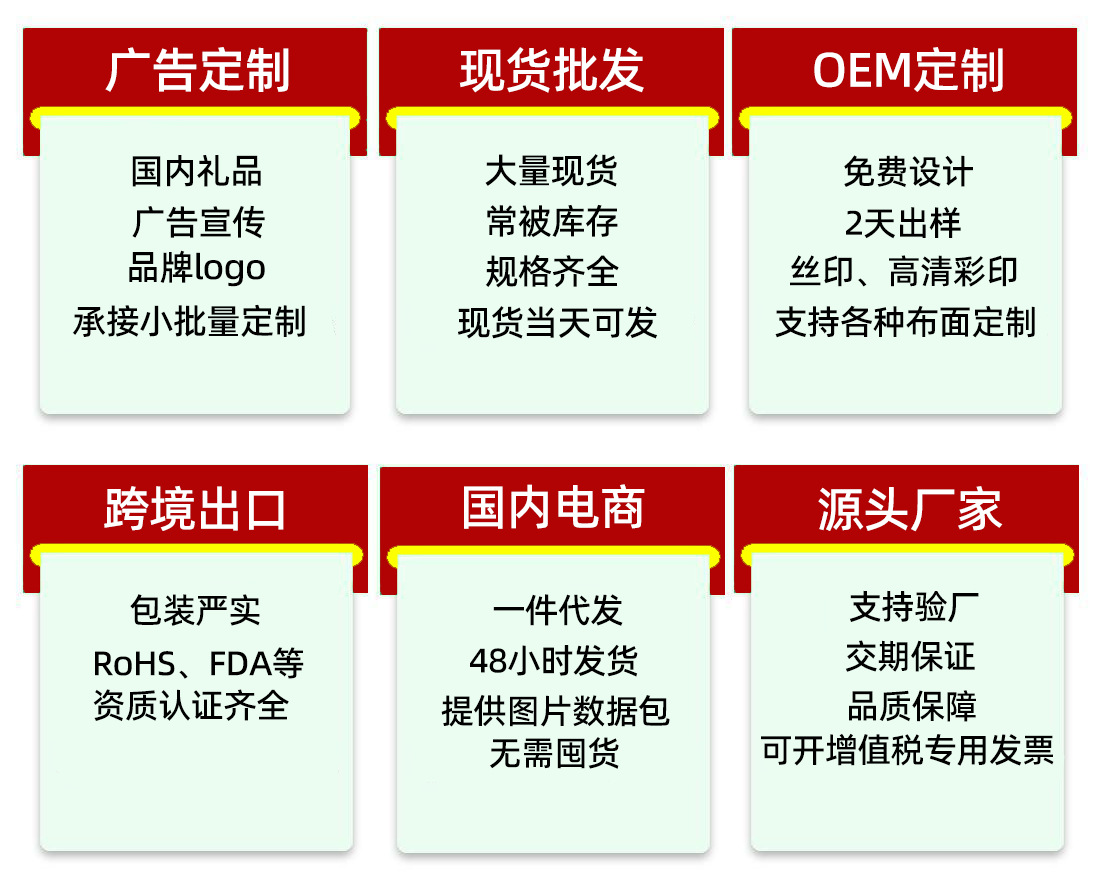 广告定制

国内礼品
广告宣传
品牌logo
承接小批量定制

现货批发

大量现货
常被库存
规格齐全
现货当天可发

OEM定制

免费设计
2天出样
丝印、高清彩印
支持各种布面定制

跨境出口

包装严实
RoHS、FDA等
资质认证齐全

国内电商

一件代发
48小时发货
提供图片数据包
无需囤货

源头厂家

支持验厂
交期保证
品质保障
可开增值税专用发票